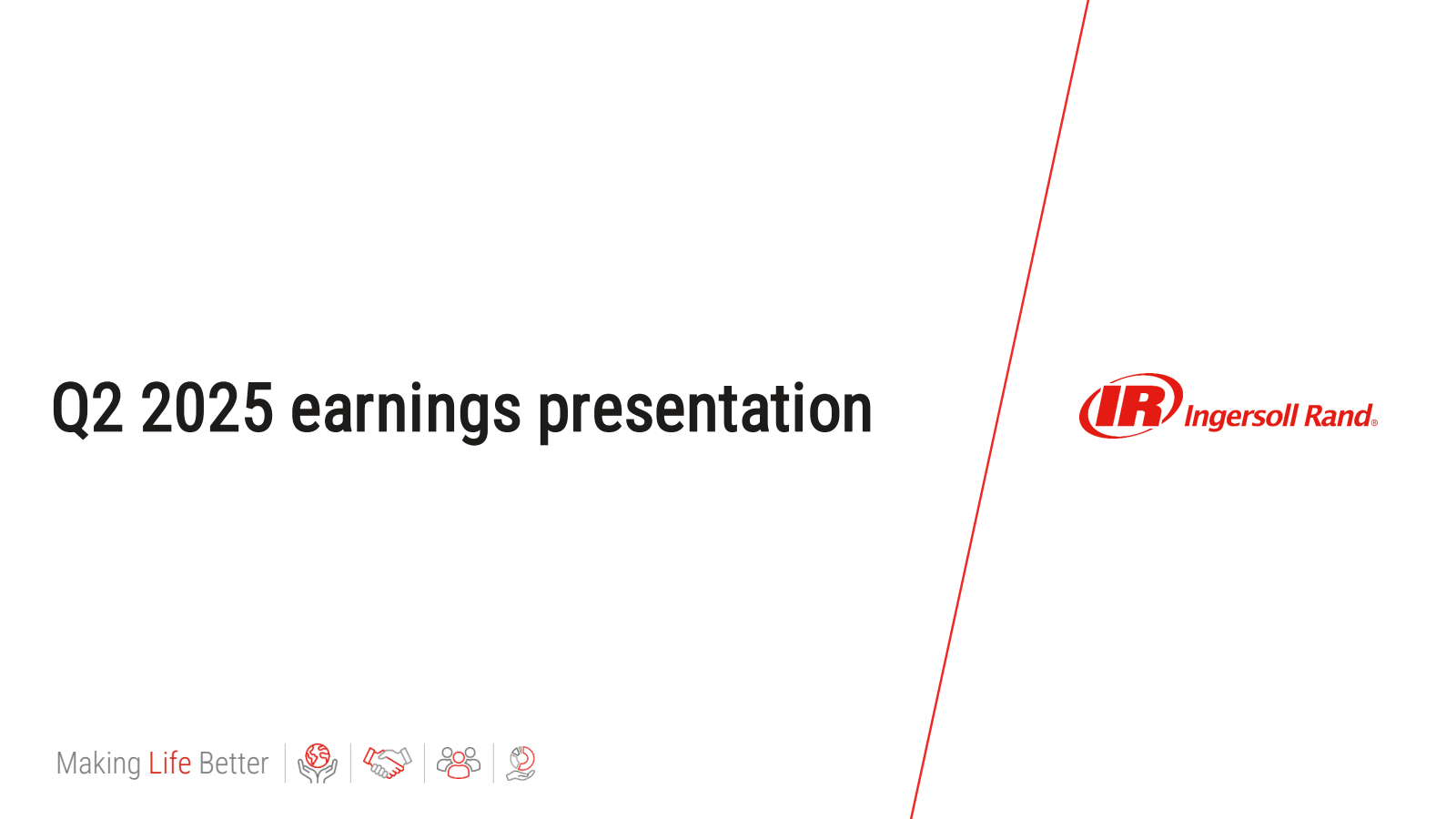 Q2 2025 earnings presentation

IR Ingersoll Rand®

Making Life Better